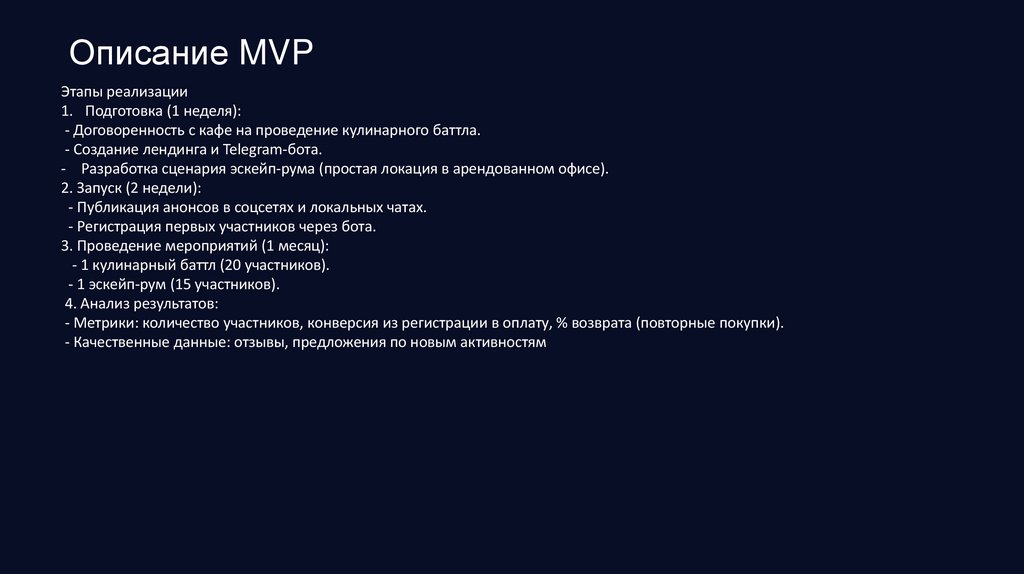 Описание MVP

Этапы реализации
1. Подготовка (1 неделя):
- Договоренность с кафе на проведение кулинарного баттла.
- Создание лендинга и Telegram-бота.
- Разработка сценария эскейп-рума (простая локация в арендованном офисе).
2. Запуск (2 недели):
- Публикация анонсов в соцсетях и локальных чатах.
- Регистрация первых участников через бота.
3. Проведение мероприятий (1 месяц):
- 1 кулинарный баттл (20 участников).
- 1 эскейп-рум (15 участников).
4. Анализ результатов:
- Метрики: количество участников, конверсия из регистрации в оплату, % возврата (повторные покупки).
- Качественные данные: отзывы, предложения по новым активностям